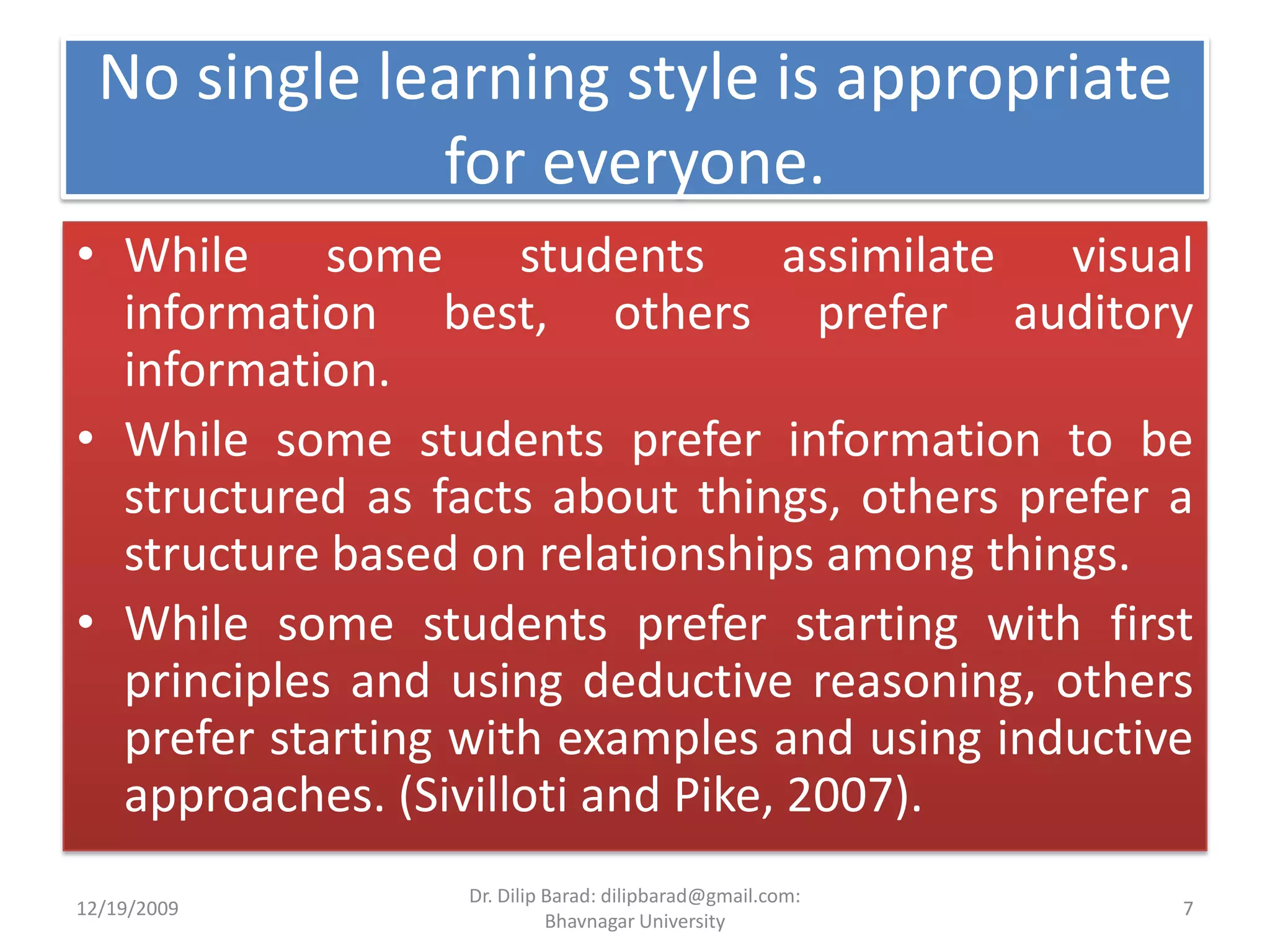 No single learning style is appropriate for everyone.

• While some students assimilate visual information best, others prefer auditory information.
• While some students prefer information to be structured as facts about things, others prefer a structure based on relationships among things.
• While some students prefer starting with first principles and using deductive reasoning, others prefer starting with examples and using inductive approaches. (Sivilloti and Pike, 2007).

12/19/2009

Dr. Dilip Barad: dilipbarad@gmail.com: Bhavnagar University

7